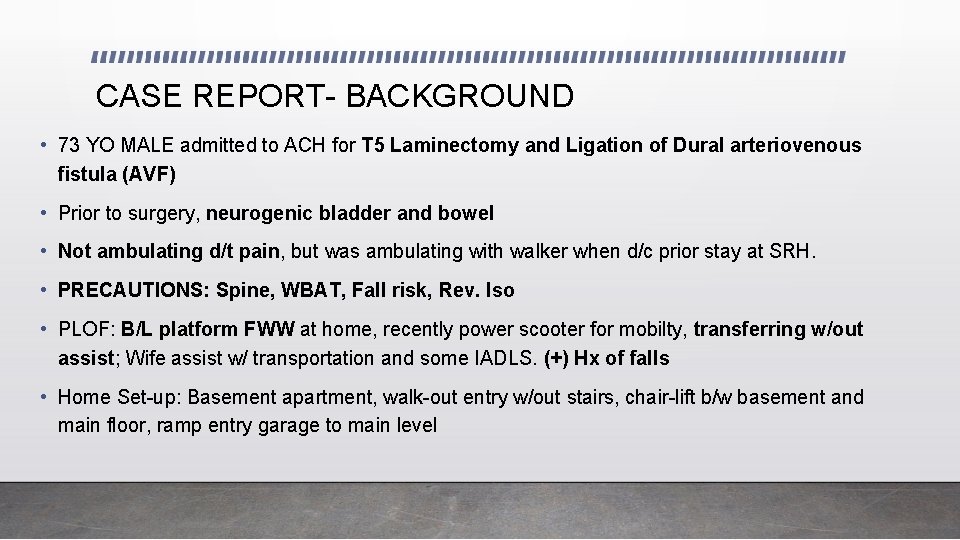 CASE REPORT- BACKGROUND

• 73 YO MALE admitted to ACH for T5 Laminectomy and Ligation of Dural arteriovenous fistula (AVF)

• Prior to surgery, neurogenic bladder and bowel

• Not ambulating d/t pain, but was ambulating with walker when d/c prior stay at SRH.

• PRECAUTIONS: Spine, WBAT, Fall risk, Rev. Iso

• PLOF: B/L platform FWW at home, recently power scooter for mobilty, transferring w/out assist; Wife assist w/ transportation and some IADLS. (+) Hx of falls

• Home Set-up: Basement apartment, walk-out entry w/out stairs, chair-lift b/w basement and main floor, ramp entry garage to main level